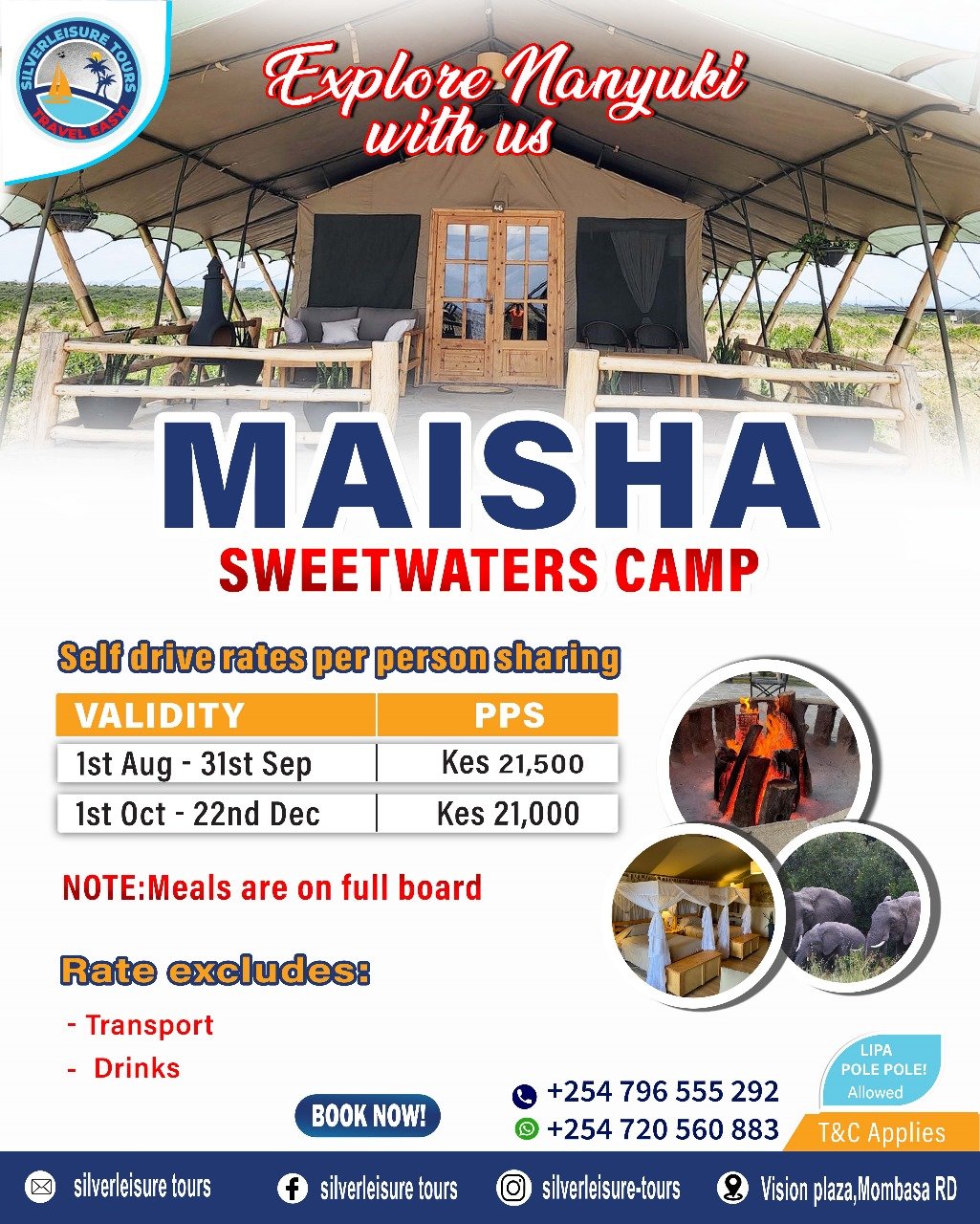 SILVERLEISURE TOURS
TRAVEL EASY!

Explore Nanyuki with us

46

MAISHA
SWEETWATERS CAMP

Self drive rates per person sharing

| VALIDITY | PPS |
|---|---|
| 1st Aug - 31st Sep | Kes 21,500 |
| 1st Oct - 22nd Dec | Kes 21,000 |

NOTE:Meals are on full board

Rate excludes:
- Transport
- Drinks

BOOK NOW!

+254 796 555 292
+254 720 560 883

LIPA POLE POLE! Allowed

T&C Applies

silverleisure tours
silverleisure tours
silverleisure-tours
Vision plaza,Mombasa RD